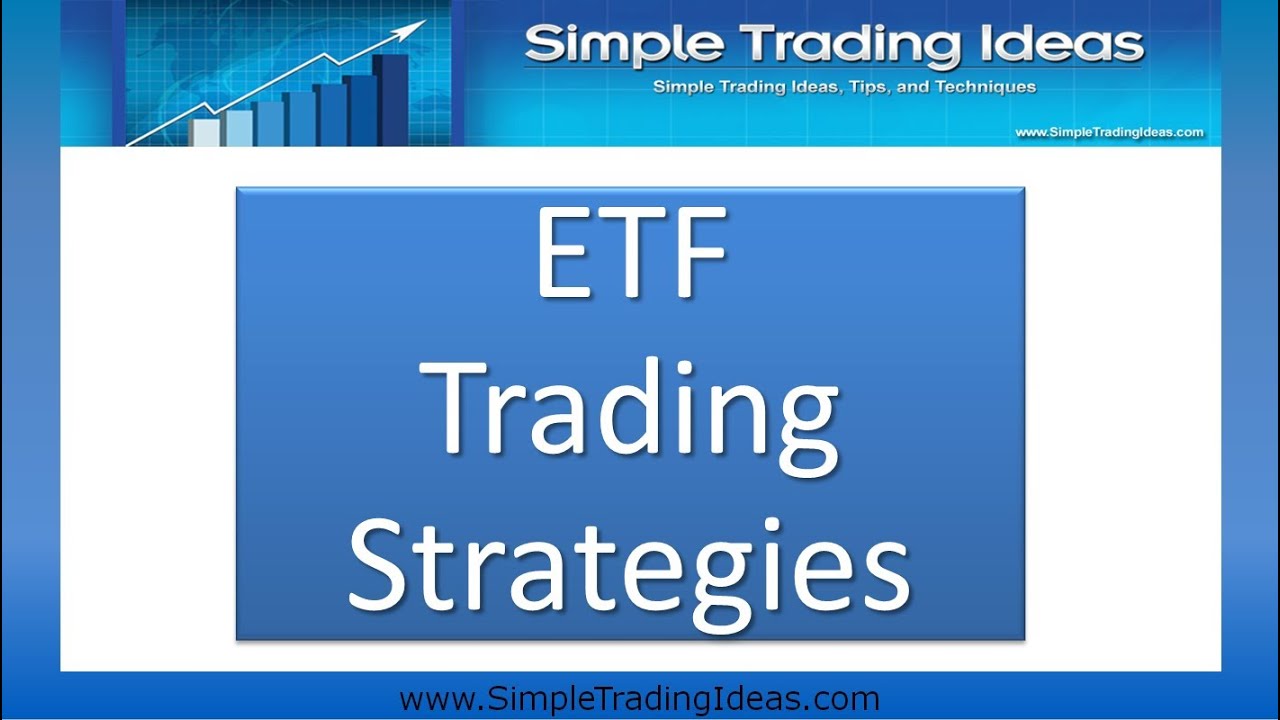 Simple Trading Ideas
Simple Trading Ideas, Tips, and Techniques
www.SimpleTradingIdeas.com

ETF
Trading
Strategies

www.SimpleTradingIdeas.com